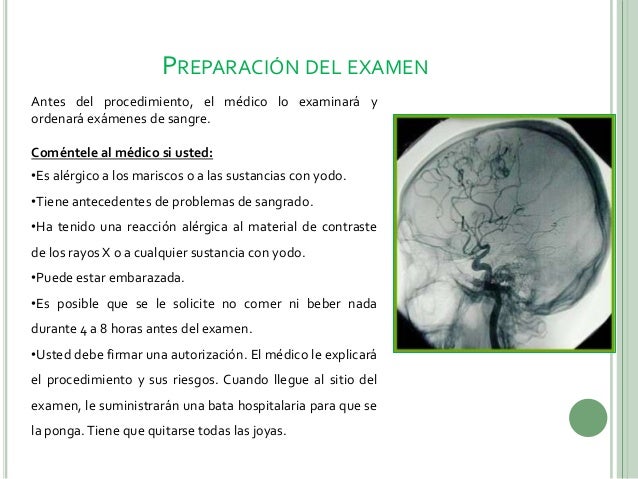 PREPARACIÓN DEL EXAMEN

Antes del procedimiento, el médico lo examinará y ordenará exámenes de sangre.

Coméntele al médico si usted:
•Es alérgico a los mariscos o a las sustancias con yodo.
•Tiene antecedentes de problemas de sangrado.
•Ha tenido una reacción alérgica al material de contraste de los rayos X o a cualquier sustancia con yodo.
•Puede estar embarazada.
•Es posible que se le solicite no comer ni beber nada durante 4 a 8 horas antes del examen.
•Usted debe firmar una autorización. El médico le explicará el procedimiento y sus riesgos. Cuando llegue al sitio del examen, le suministrarán una bata hospitalaria para que se la ponga. Tiene que quitarse todas las joyas.